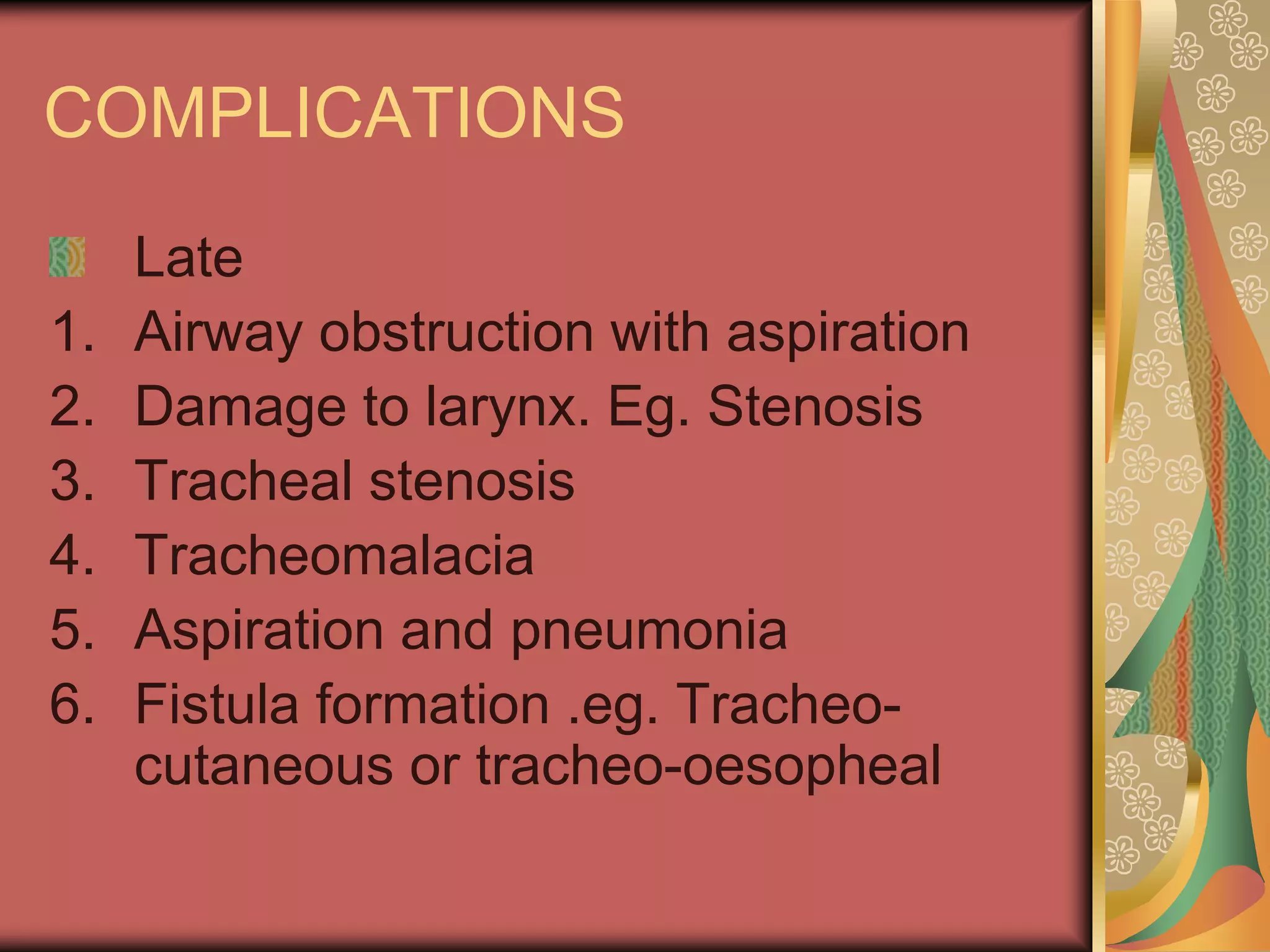 COMPLICATIONS

Late

1. Airway obstruction with aspiration
2. Damage to larynx. Eg. Stenosis
3. Tracheal stenosis
4. Tracheomalacia
5. Aspiration and pneumonia
6. Fistula formation .eg. Tracheo-cutaneous or tracheo-oesopheal